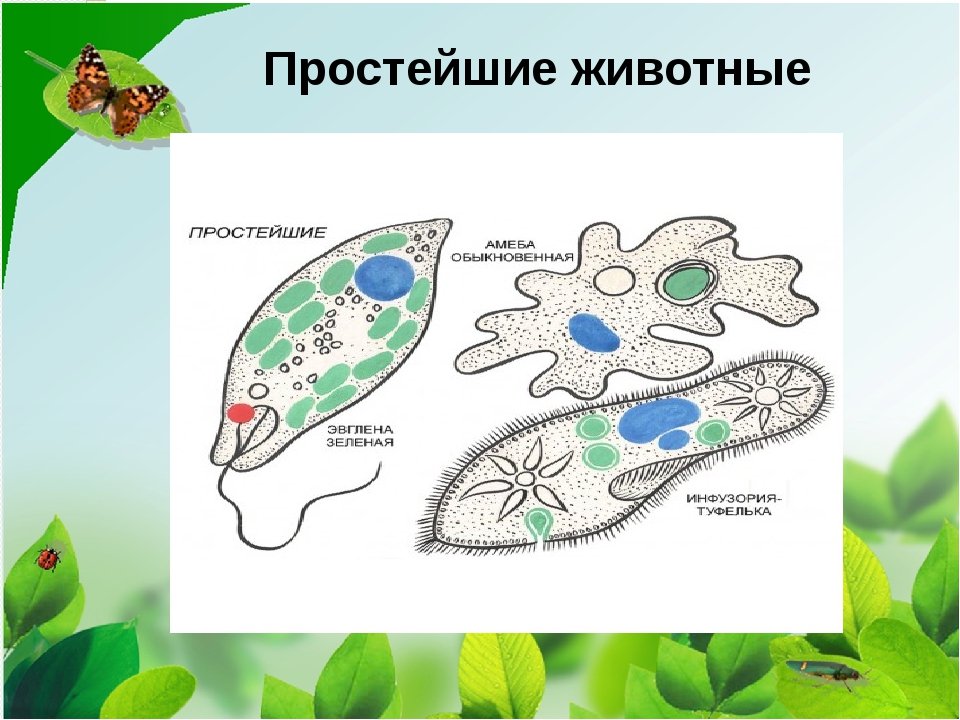 Простейшие животные

ПРОСТЕЙШИЕ

АМЕБА ОБЫКНОВЕННАЯ

ЭВГЛЕНА ЗЕЛЕНАЯ

ИНФУЗОРИЯ-ТУФЕЛЬКА